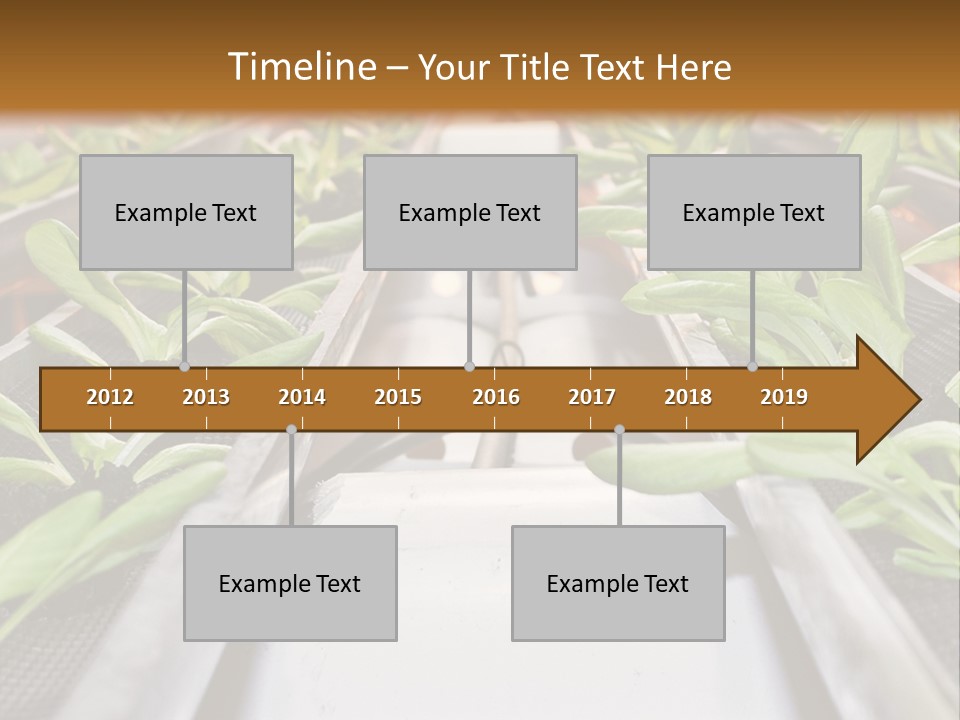 Timeline – Your Title Text Here

Example Text

Example Text

Example Text

2012 2013 2014 2015 2016 2017 2018 2019

Example Text

Example Text